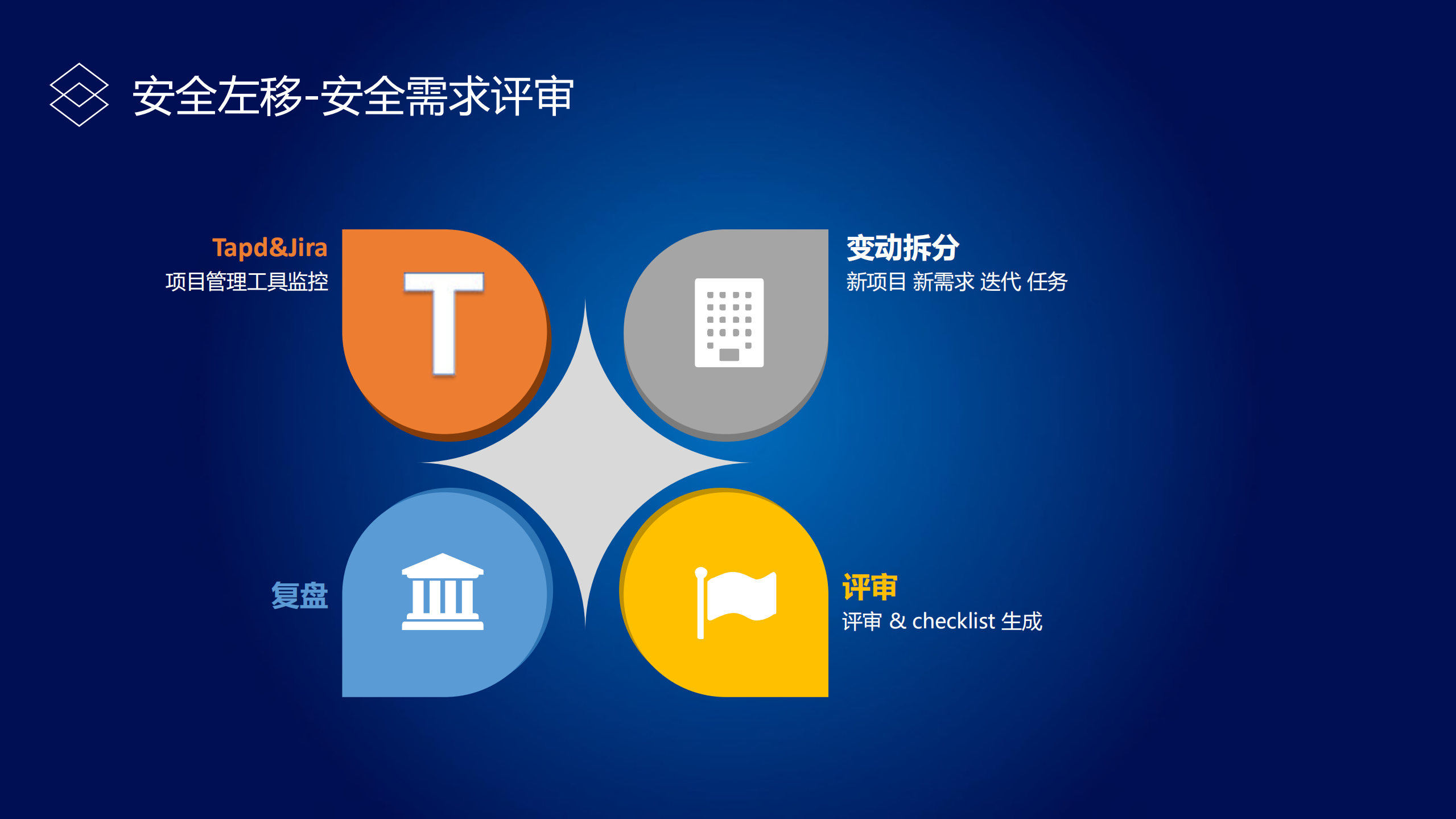 安全左移-安全需求评审

Tapd&Jira
项目管理工具监控

T

变动拆分
新项目 新需求 迭代 任务

复盘

评审
评审 & checklist 生成